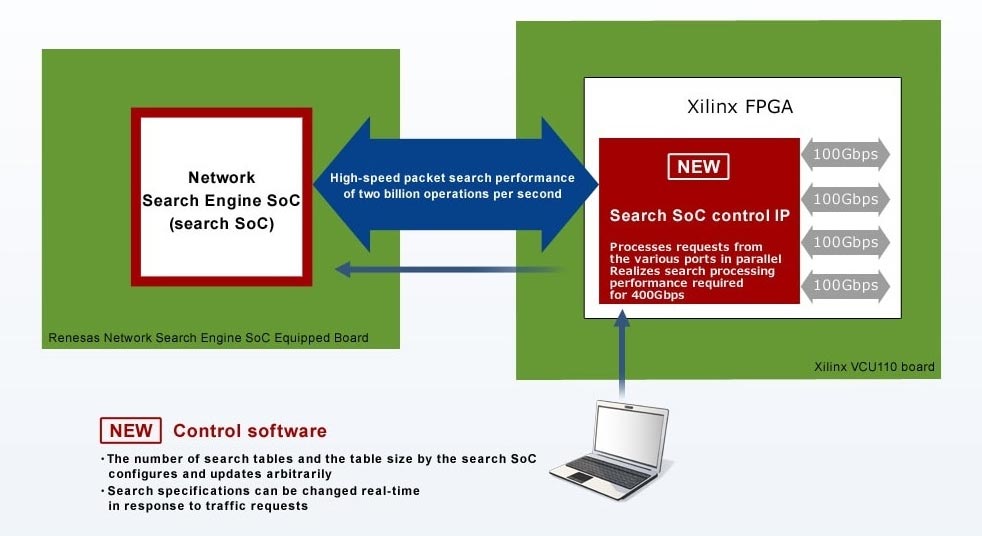 Network Search Engine SoC (search SoC)

Renesas Network Search Engine SoC Equipped Board

High-speed packet search performance of two billion operations per second

Xilinx FPGA

NEW

Search SoC control IP

Processes requests from the various ports in parallel
Realizes search processing performance required for 400Gbps

100Gbps
100Gbps
100Gbps
100Gbps

Xilinx VCU110 board

NEW Control software

・The number of search tables and the table size by the search SoC configures and updates arbitrarily
・Search specifications can be changed real-time in response to traffic requests